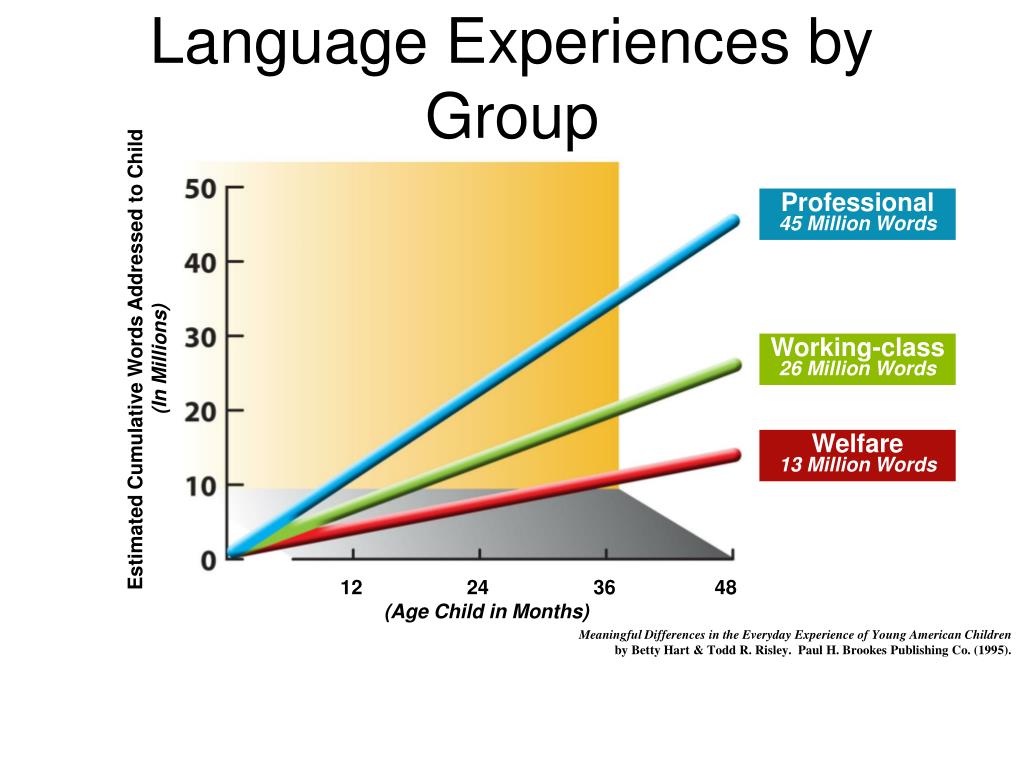 Language Experiences by Group

Estimated Cumulative Words Addressed to Child
(In Millions)

50
40
30
20
10
0

12
24
36
48
(Age Child in Months)

Professional
45 Million Words

Working-class
26 Million Words

Welfare
13 Million Words

Meaningful Differences in the Everyday Experience of Young American Children
by Betty Hart & Todd R. Risley. Paul H. Brookes Publishing Co. (1995).